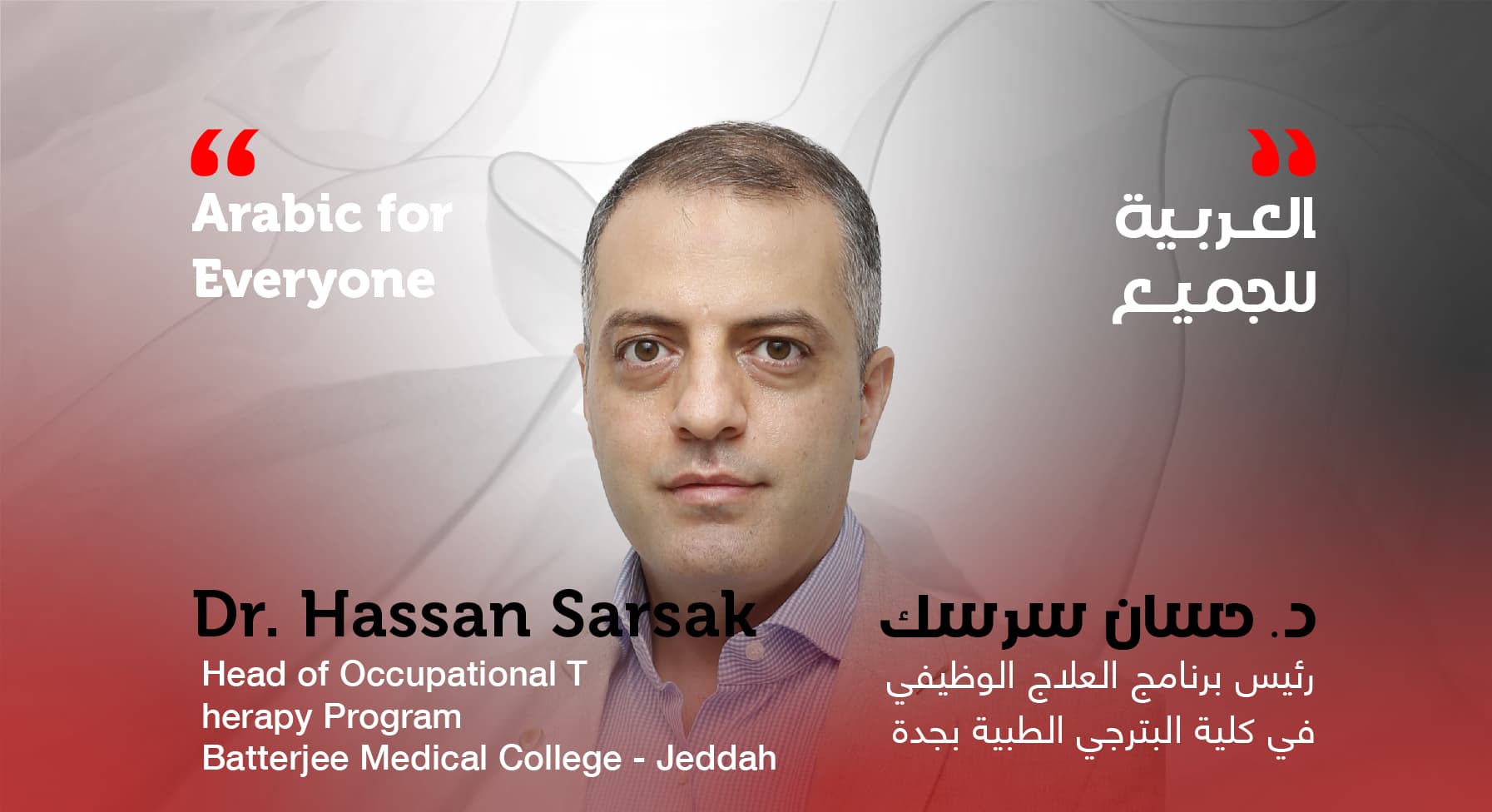 “
Arabic for Everyone

”
العربية للجميع

Dr. Hassan Sarsak
Head of Occupational T herapy Program
Batterjee Medical College - Jeddah

د. حسان سرسك
رئيس برنامج العلاج الوظيفي
في كلية البترجي الطبية بجدة